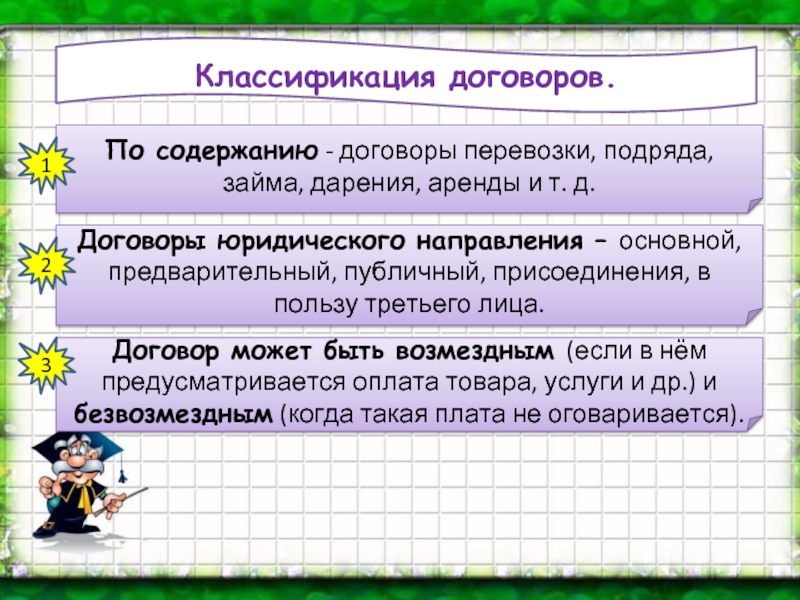 Классификация договоров.

1

По содержанию - договоры перевозки, подряда, займа, дарения, аренды и т. д.

2

Договоры юридического направления – основной, предварительный, публичный, присоединения, в пользу третьего лица.

3

Договор может быть возмездным (если в нём предусматривается оплата товара, услуги и др.) и безвозмездным (когда такая плата не оговаривается).